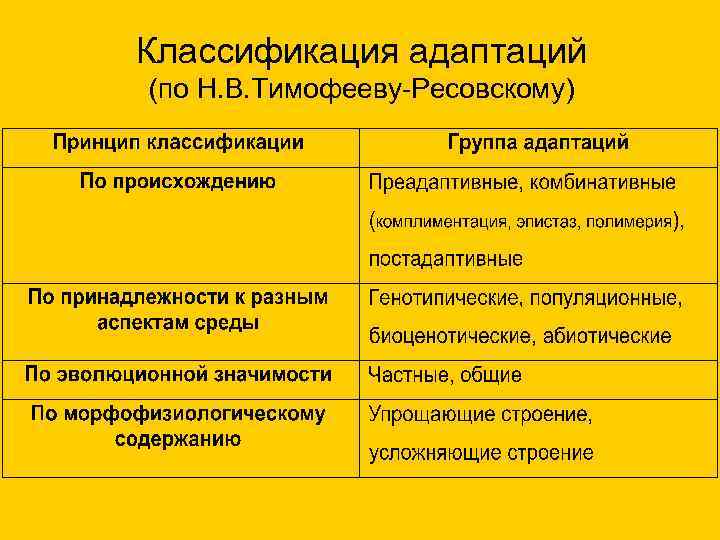 Классификация адаптаций
(по Н.В.Тимофееву-Ресовскому)

| Принцип классификации | Группа адаптаций |
|---|---|
| По происхождению | Преадаптивные, комбинативные (комплиментация, эпистаз, полимерия), постадаптивные |
| По принадлежности к разным аспектам среды | Генотипические, популяционные, биоценотические, абиотические |
| По эволюционной значимости | Частные, общие |
| По морфофизиологическому содержанию | Упрощающие строение, усложняющие строение |